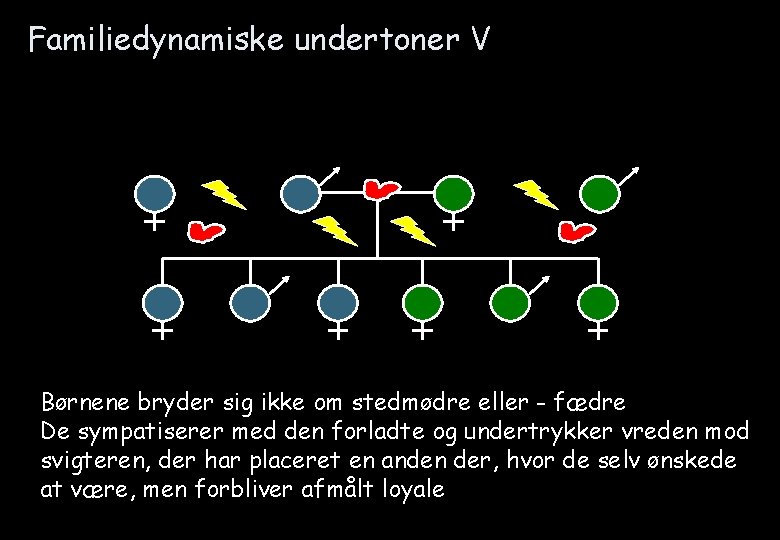 Familiedynamiske undertoner V

Børnene bryder sig ikke om stedmødre eller - fædre
De sympatiserer med den forladte og undertrykker vreden mod svigteren, der har placeret en anden der, hvor de selv ønskede at være, men forbliver afmålt loyale